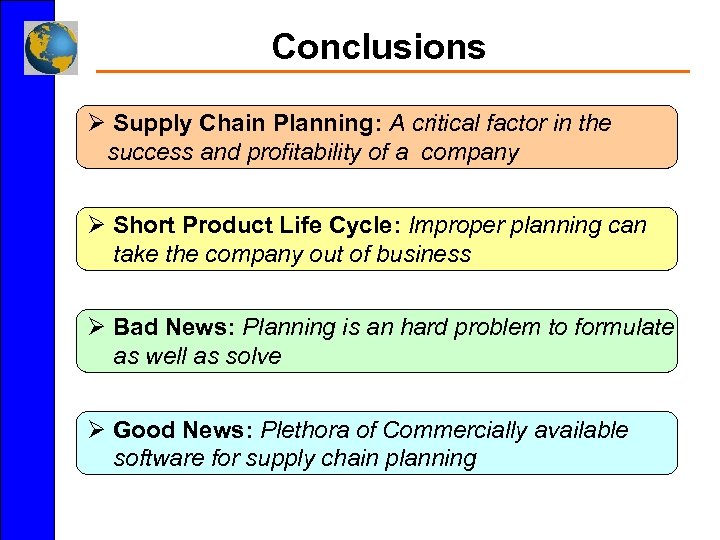 Conclusions

➢ Supply Chain Planning: A critical factor in the success and profitability of a company

➢ Short Product Life Cycle: Improper planning can take the company out of business

➢ Bad News: Planning is an hard problem to formulate as well as solve

➢ Good News: Plethora of Commercially available software for supply chain planning